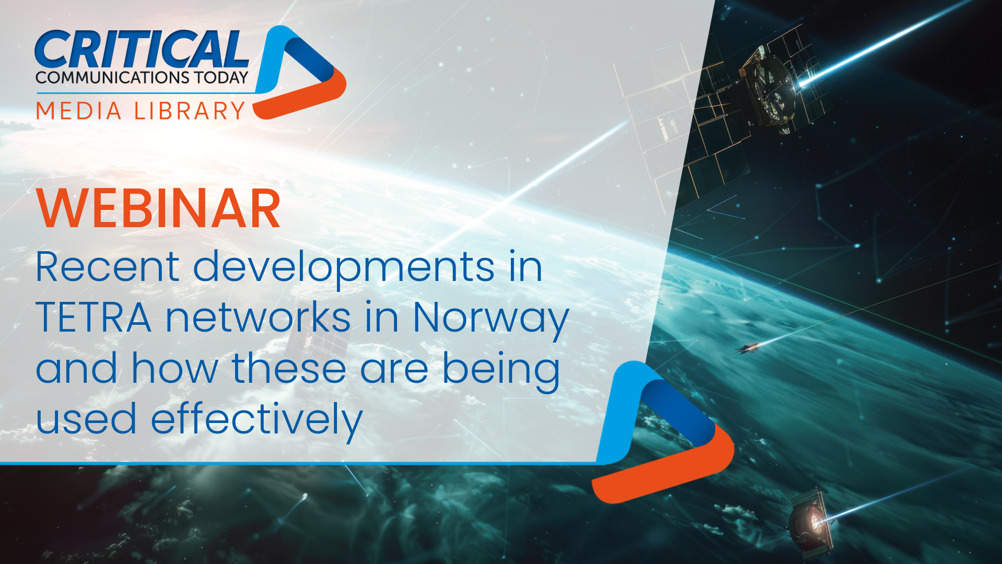 CRITICAL
COMMUNICATIONS TODAY
MEDIA LIBRARY

WEBINAR

Recent developments in TETRA networks in Norway and how these are being used effectively